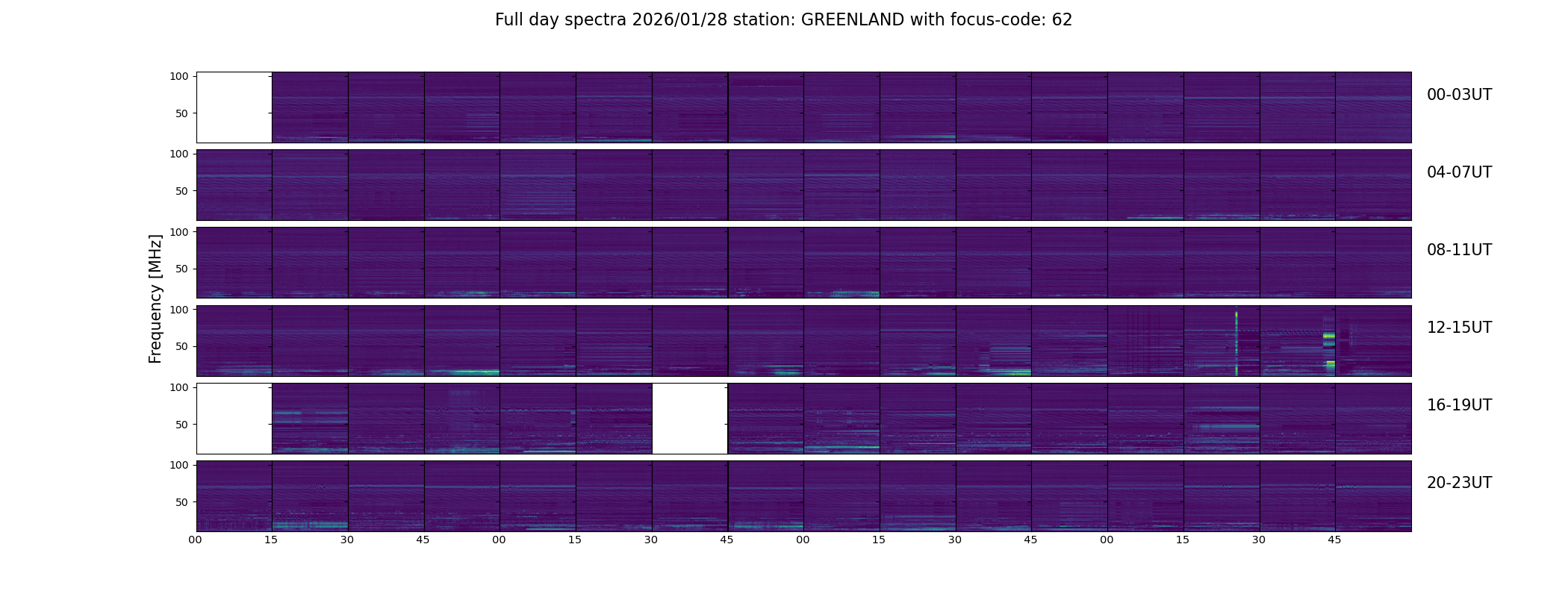 Full day spectra 2026/01/28 station: GREENLAND with focus-code: 62

Frequency [MHz]

100
50
00-03UT

100
50
04-07UT

100
50
08-11UT

100
50
12-15UT

100
50
16-19UT

100
50
20-23UT

00 15 30 45 00 15 30 45 00 15 30 45 00 15 30 45